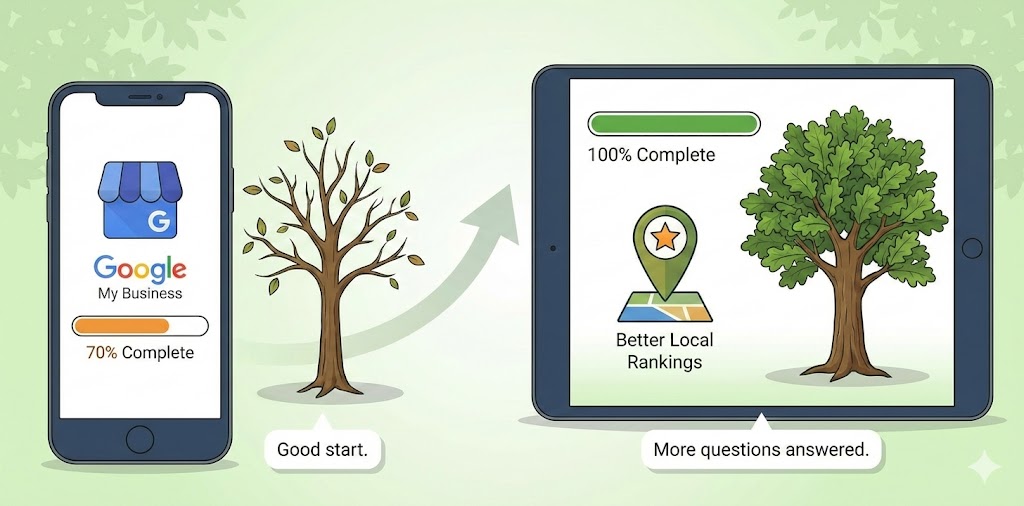 G

Google
My Business

70% Complete

Good start.

100% Complete

Better Local Rankings

More questions answered.